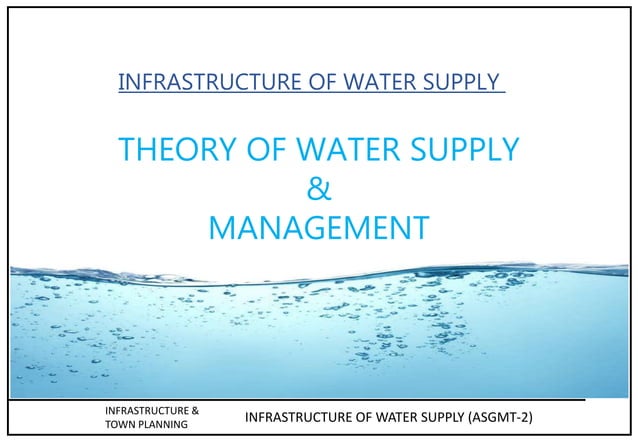 INFRASTRUCTURE OF WATER SUPPLY

THEORY OF WATER SUPPLY
&
MANAGEMENT

INFRASTRUCTURE &
TOWN PLANNING

INFRASTRUCTURE OF WATER SUPPLY (ASGMT-2)